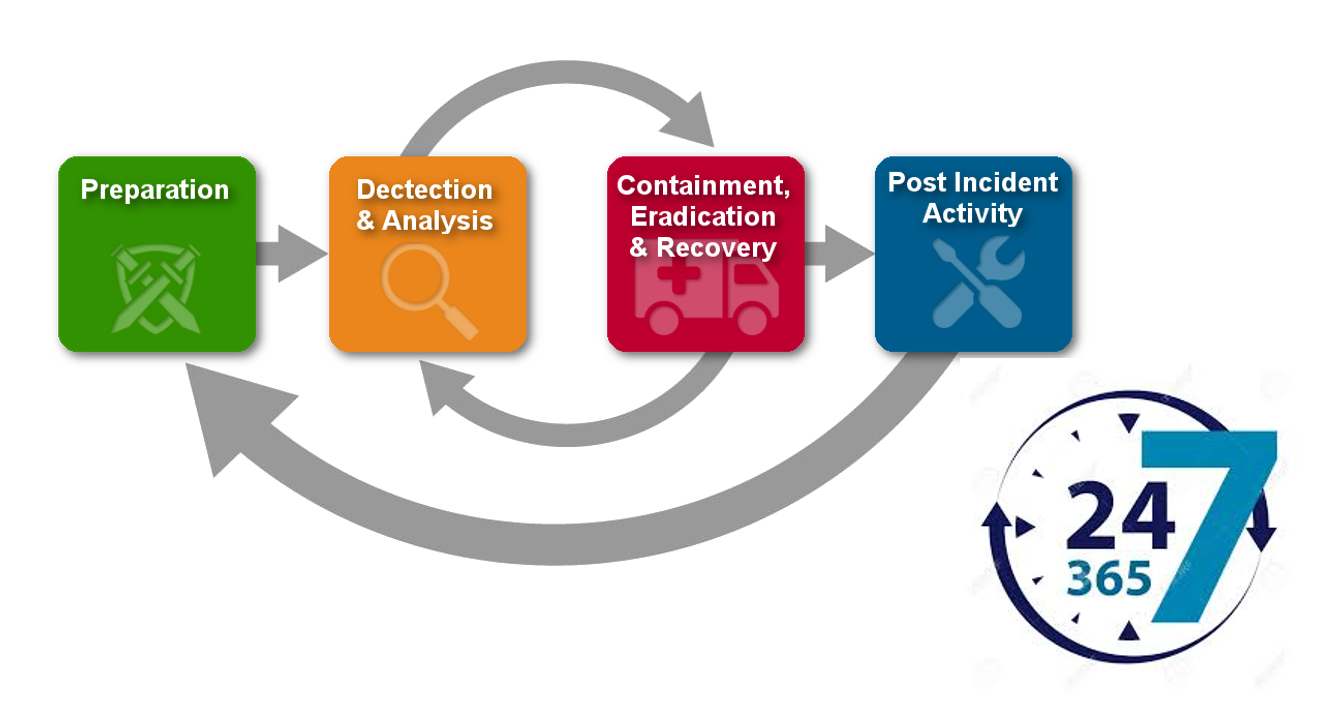 Preparation

Dectection & Analysis

Containment, Eradication & Recovery

Post Incident Activity

24 7
365